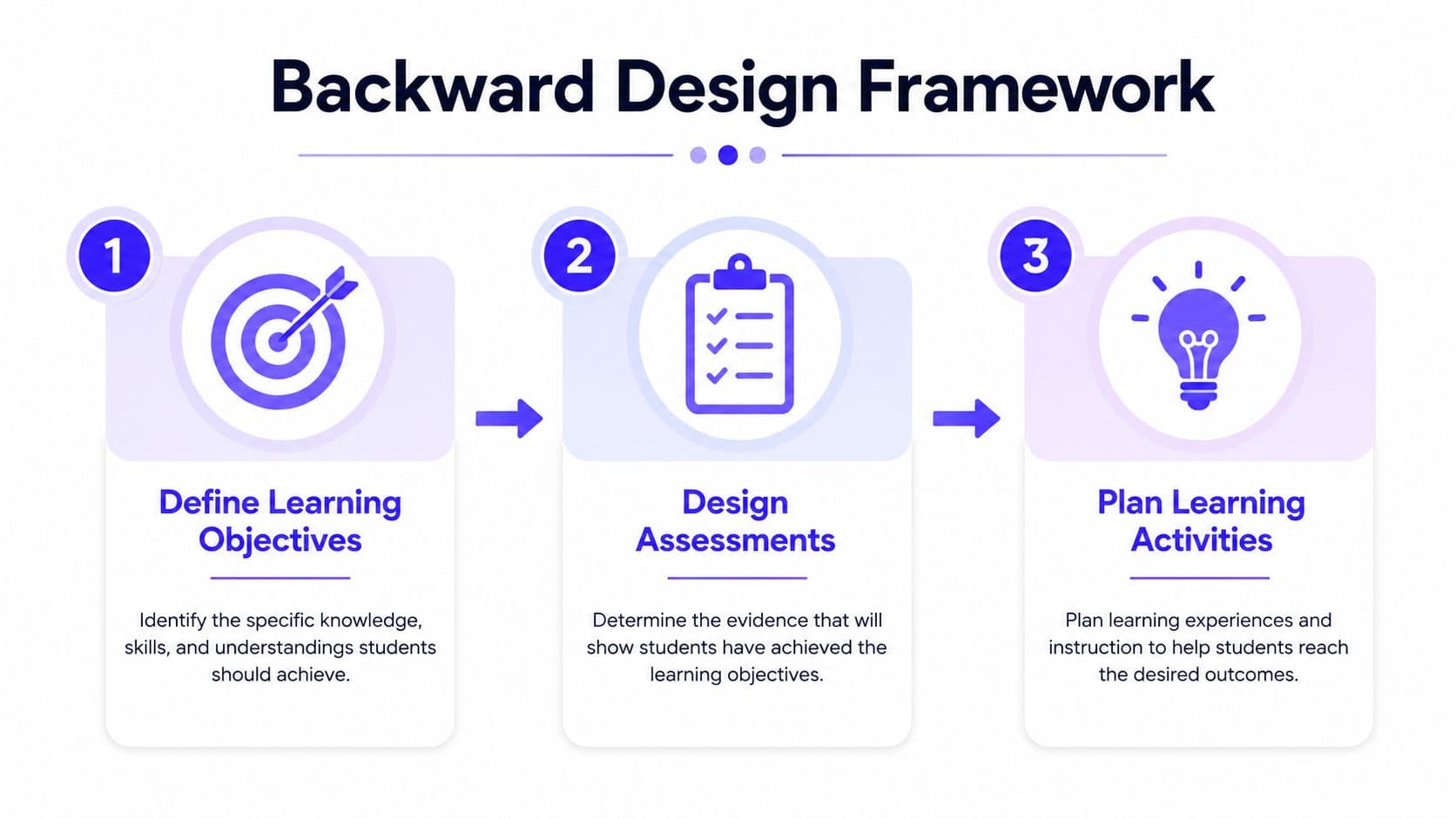 Backward Design Framework

1

Define Learning Objectives

Identify the specific knowledge, skills, and understandings students should achieve.

2

Design Assessments

Determine the evidence that will show students have achieved the learning objectives.

3

Plan Learning Activities

Plan learning experiences and instruction to help students reach the desired outcomes.